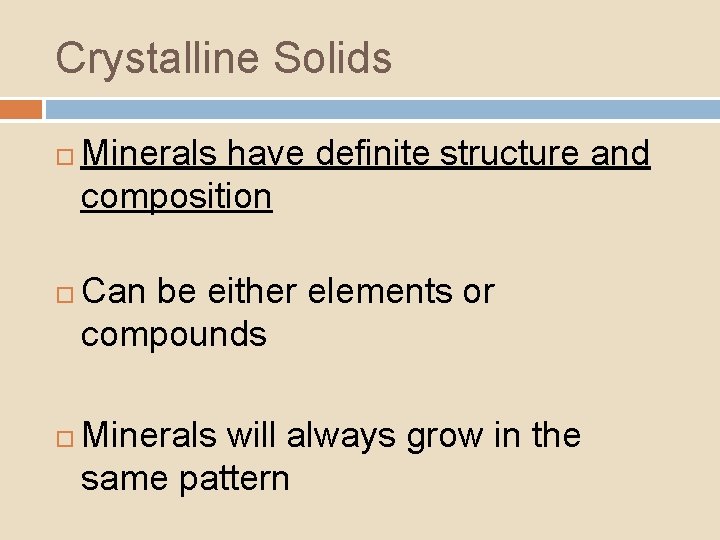 Crystalline Solids

Minerals have definite structure and composition

Can be either elements or compounds

Minerals will always grow in the same pattern